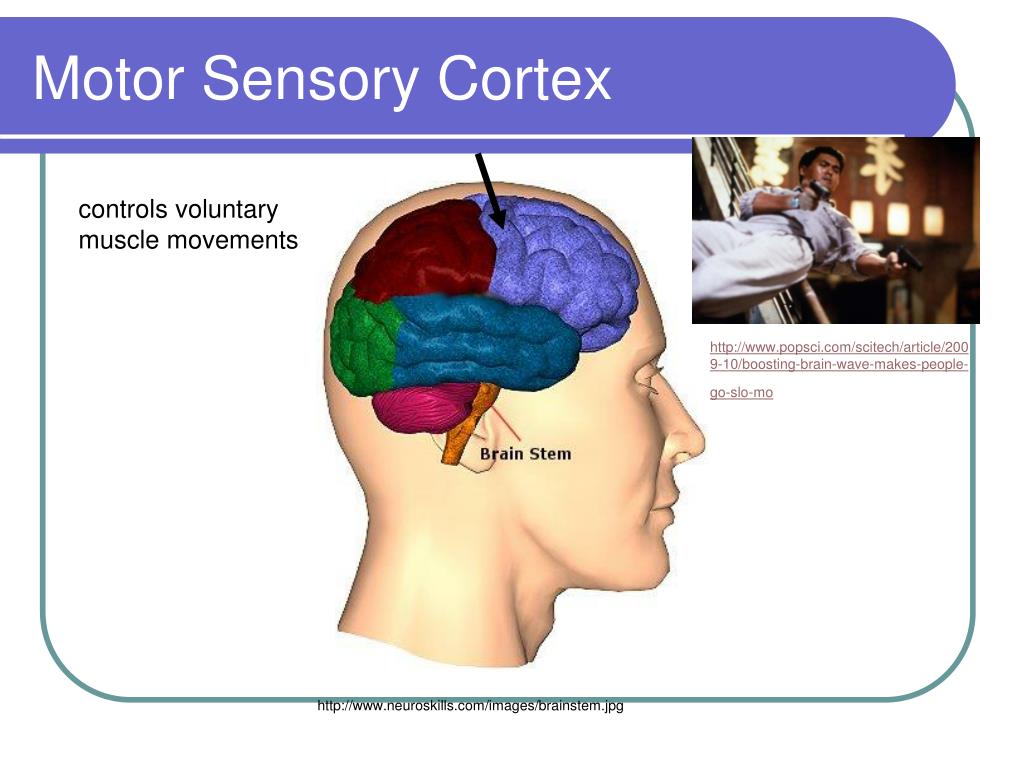 Motor Sensory Cortex

controls voluntary muscle movements

Brain Stem

http://www.popsci.com/scitech/article/2009-10/boosting-brain-wave-makes-people-go-slo-mo

http://www.neuroskills.com/images/brainstem.jpg